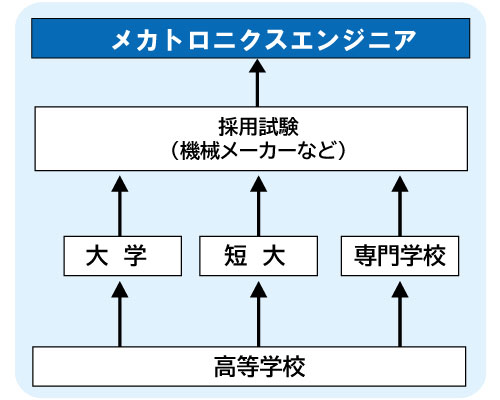 メカトロニクスエンジニア

採用試験
（機械メーカーなど）

大 学

短 大

専門学校

高等学校